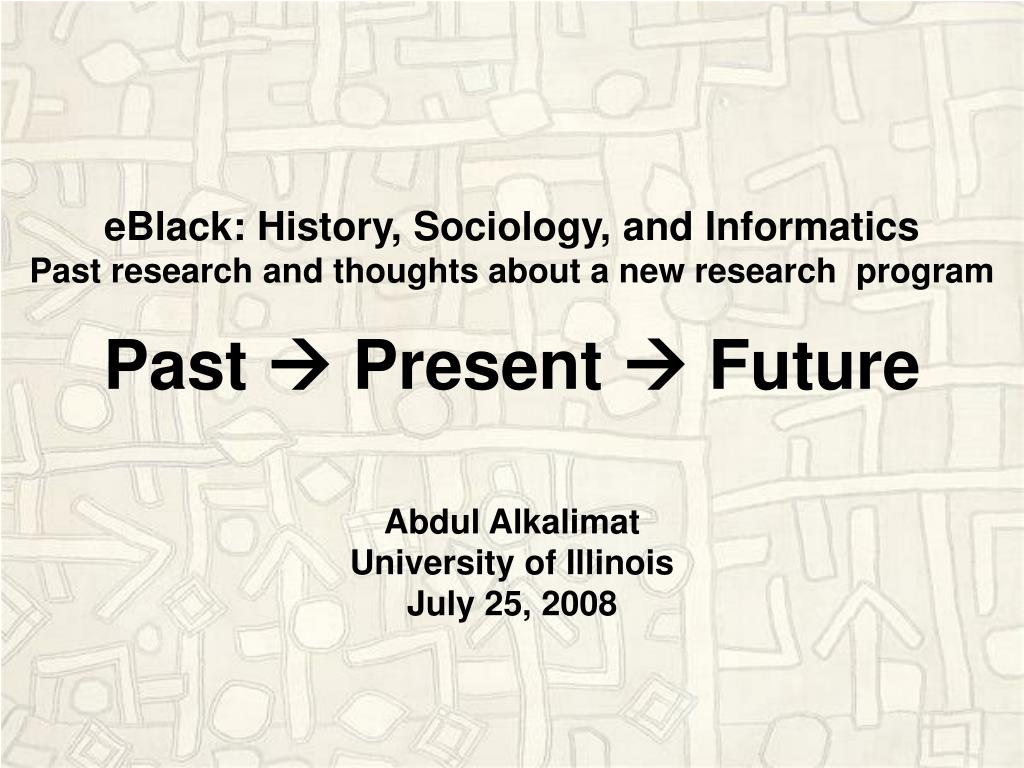 eBlack: History, Sociology, and Informatics
Past research and thoughts about a new research program

Past → Present → Future

Abdul Alkalimat
University of Illinois
July 25, 2008